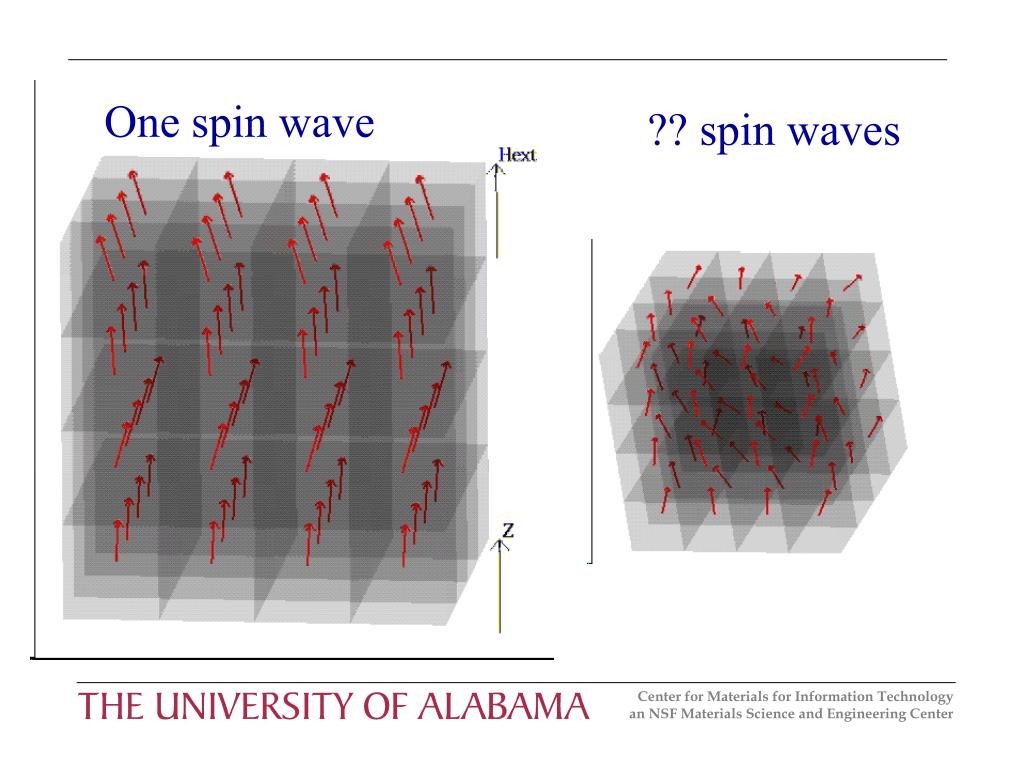 One spin wave

?? spin waves

Hext

Z

THE UNIVERSITY OF ALABAMA

Center for Materials for Information Technology
an NSF Materials Science and Engineering Center